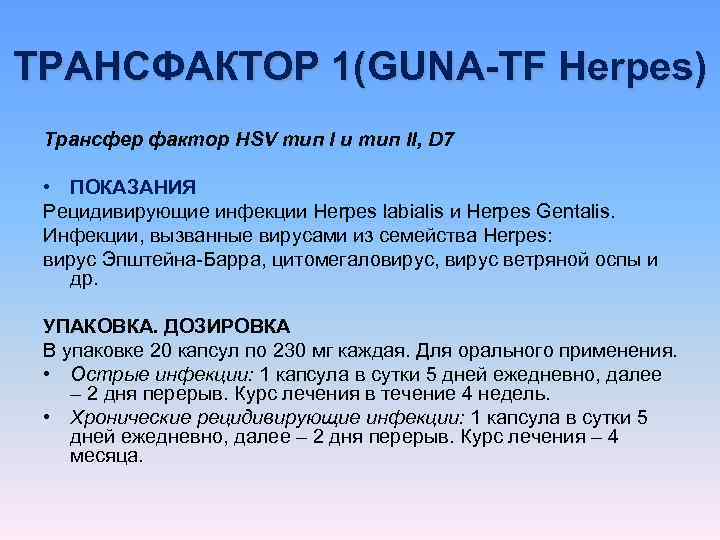 ТРАНСФАКТОР 1(GUNA-TF Herpes)

Трансфер фактор HSV тип I и тип II, D7

• ПОКАЗАНИЯ
Рецидивирующие инфекции Herpes labialis и Herpes Gentalis.
Инфекции, вызванные вирусами из семейства Herpes:
вирус Эпштейна-Барра, цитомегаловирус, вирус ветряной оспы и др.

УПАКОВКА. ДОЗИРОВКА
В упаковке 20 капсул по 230 мг каждая. Для орального применения.
• Острые инфекции: 1 капсула в сутки 5 дней ежедневно, далее – 2 дня перерыв. Курс лечения в течение 4 недель.
• Хронические рецидивирующие инфекции: 1 капсула в сутки 5 дней ежедневно, далее – 2 дня перерыв. Курс лечения – 4 месяца.